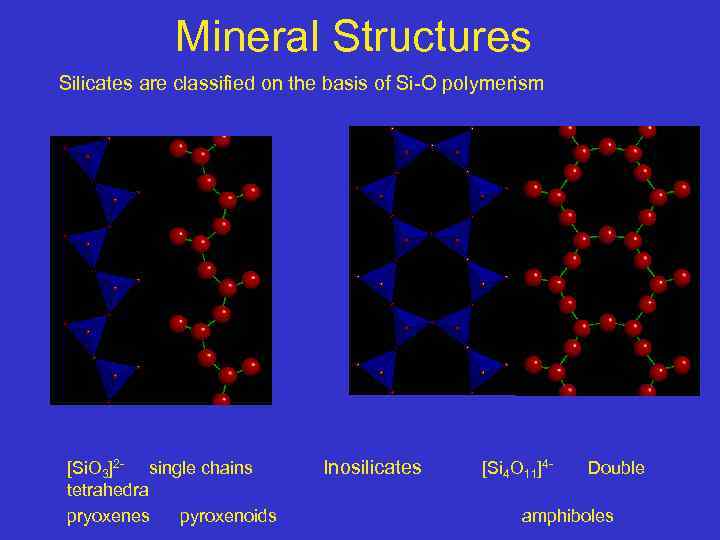 Mineral Structures

Silicates are classified on the basis of Si-O polymerism

$[SiO_3]^{2-}$ single chains Inosilicates $[Si_4O_{11}]^{4-}$ Double tetrahedra

pryoxenes pyroxenoids amphiboles